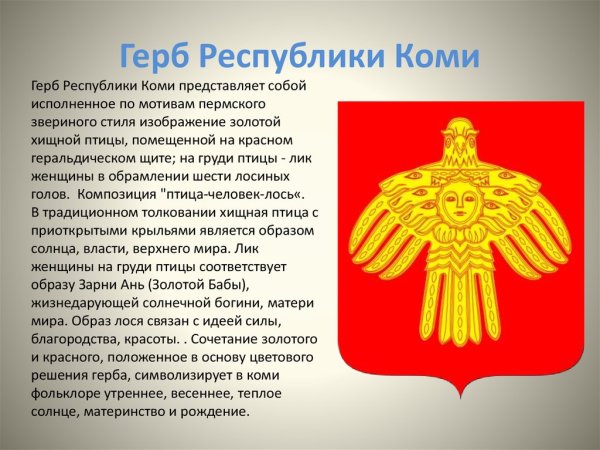 Герб Республики Коми

Герб Республики Коми представляет собой исполненное по мотивам пермского звериного стиля изображение золотой хищной птицы, помещенной на красном геральдическом щите; на груди птицы - лик женщины в обрамлении шести лосиных голов. Композиция "птица-человек-лось«. В традиционном толковании хищная птица с приоткрытыми крыльями является образом солнца, власти, верхнего мира. Лик женщины на груди птицы соответствует образу Зарни Ань (Золотой Бабы), жизнедарующей солнечной богини, матери мира. Образ лося связан с идеей силы, благородства, красоты. . Сочетание золотого и красного, положенное в основу цветового решения герба, символизирует в коми фольклоре утреннее, весеннее, теплое солнце, материнство и рождение.